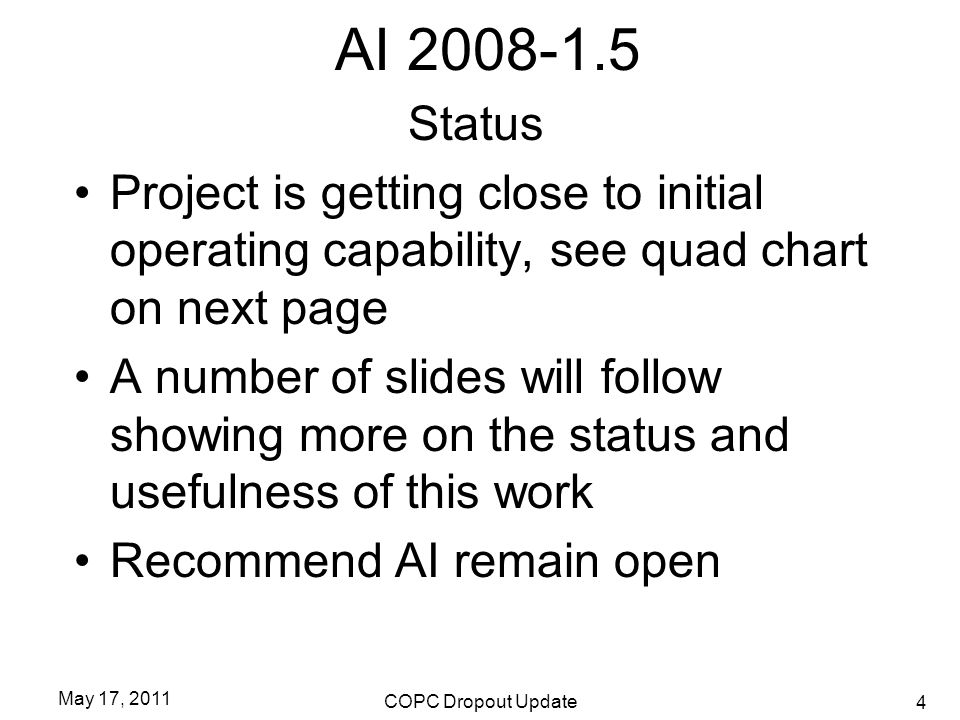 AI 2008-1.5

Status

• Project is getting close to initial operating capability, see quad chart on next page

• A number of slides will follow showing more on the status and usefulness of this work

• Recommend AI remain open

May 17, 2011

COPC Dropout Update

4